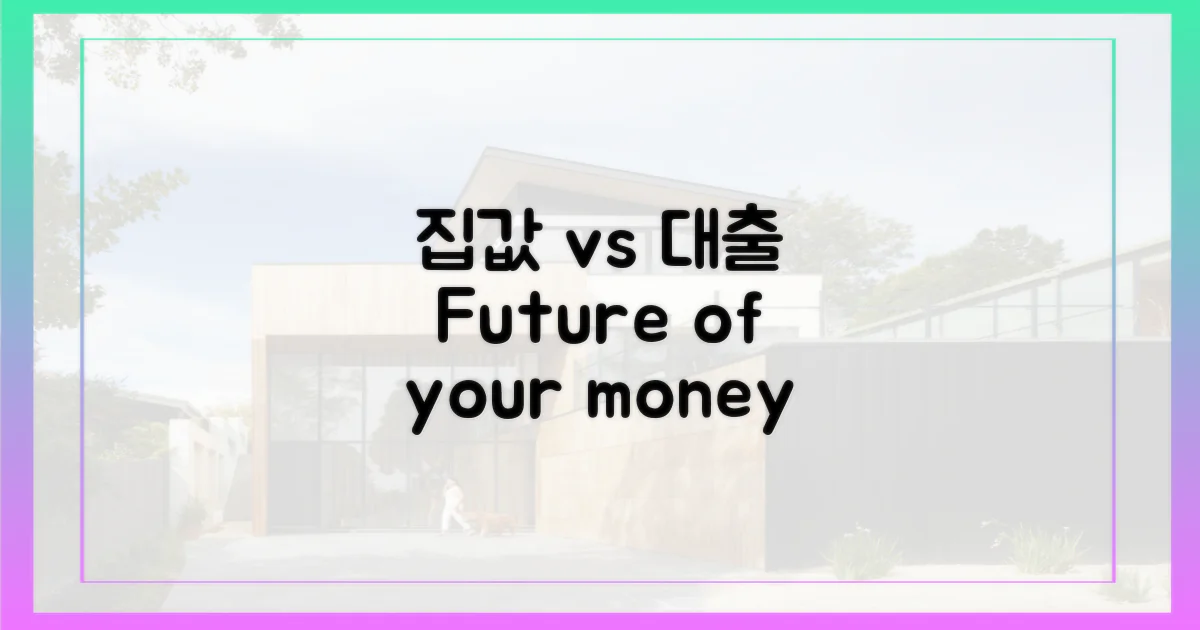 집값 vs 대출
Future of your money